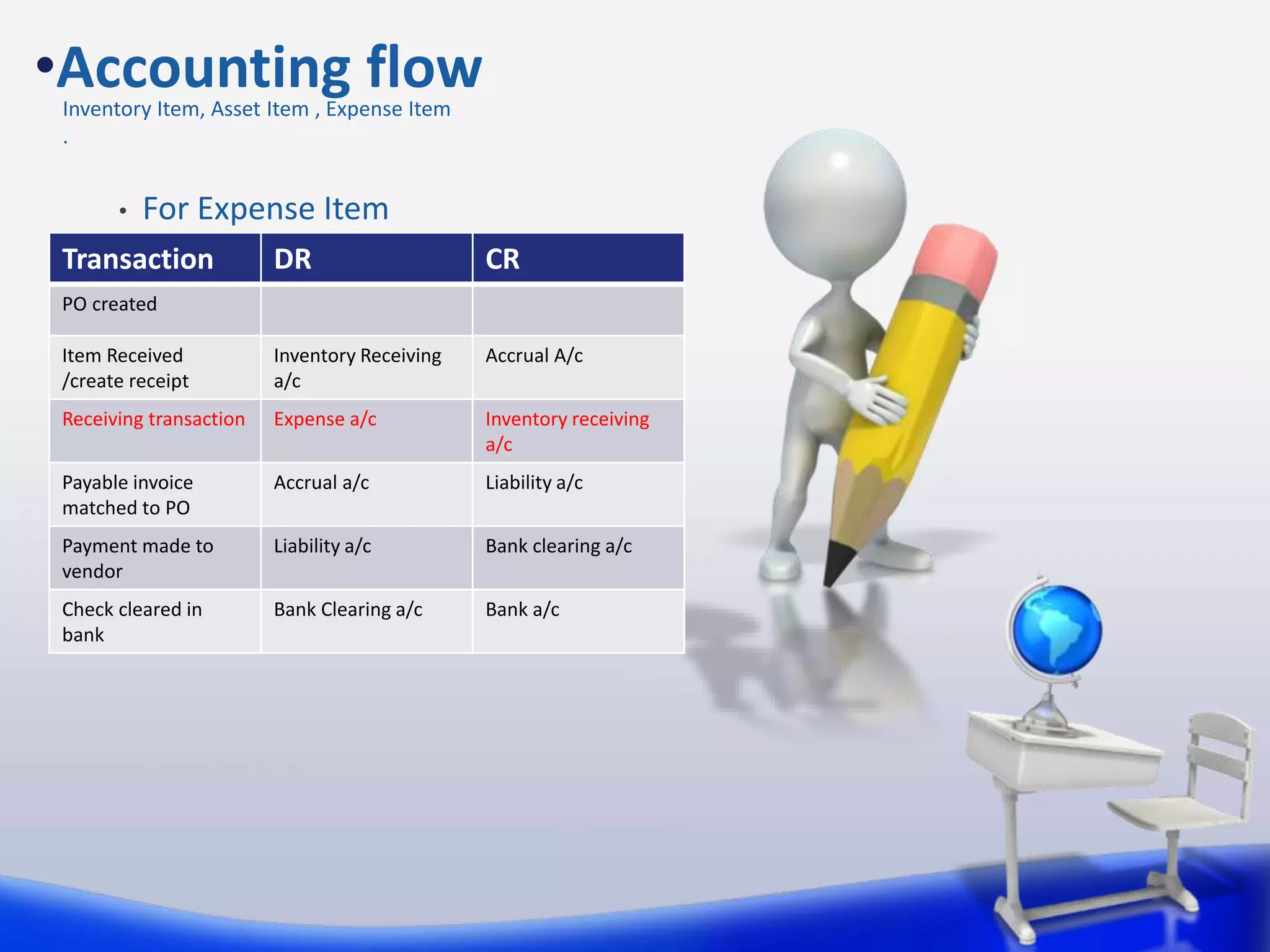 •Accounting flow

Inventory Item, Asset Item , Expense Item

.

• For Expense Item

| Transaction | DR | CR |
|---|---|---|
| PO created | | |
| Item Received /create receipt | Inventory Receiving a/c | Accrual A/c |
| Receiving transaction | Expense a/c | Inventory receiving a/c |
| Payable invoice matched to PO | Accrual a/c | Liability a/c |
| Payment made to vendor | Liability a/c | Bank clearing a/c |
| Check cleared in bank | Bank Clearing a/c | Bank a/c |